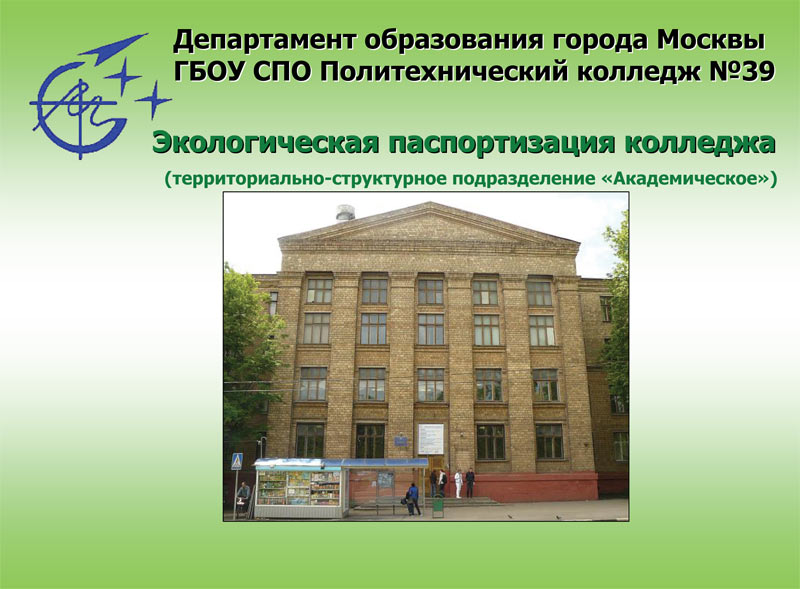 Департамент образования города Москвы
ГБОУ СПО Политехнический колледж №39

Экологическая паспортизация колледжа

(территориально-структурное подразделение «Академическое»)